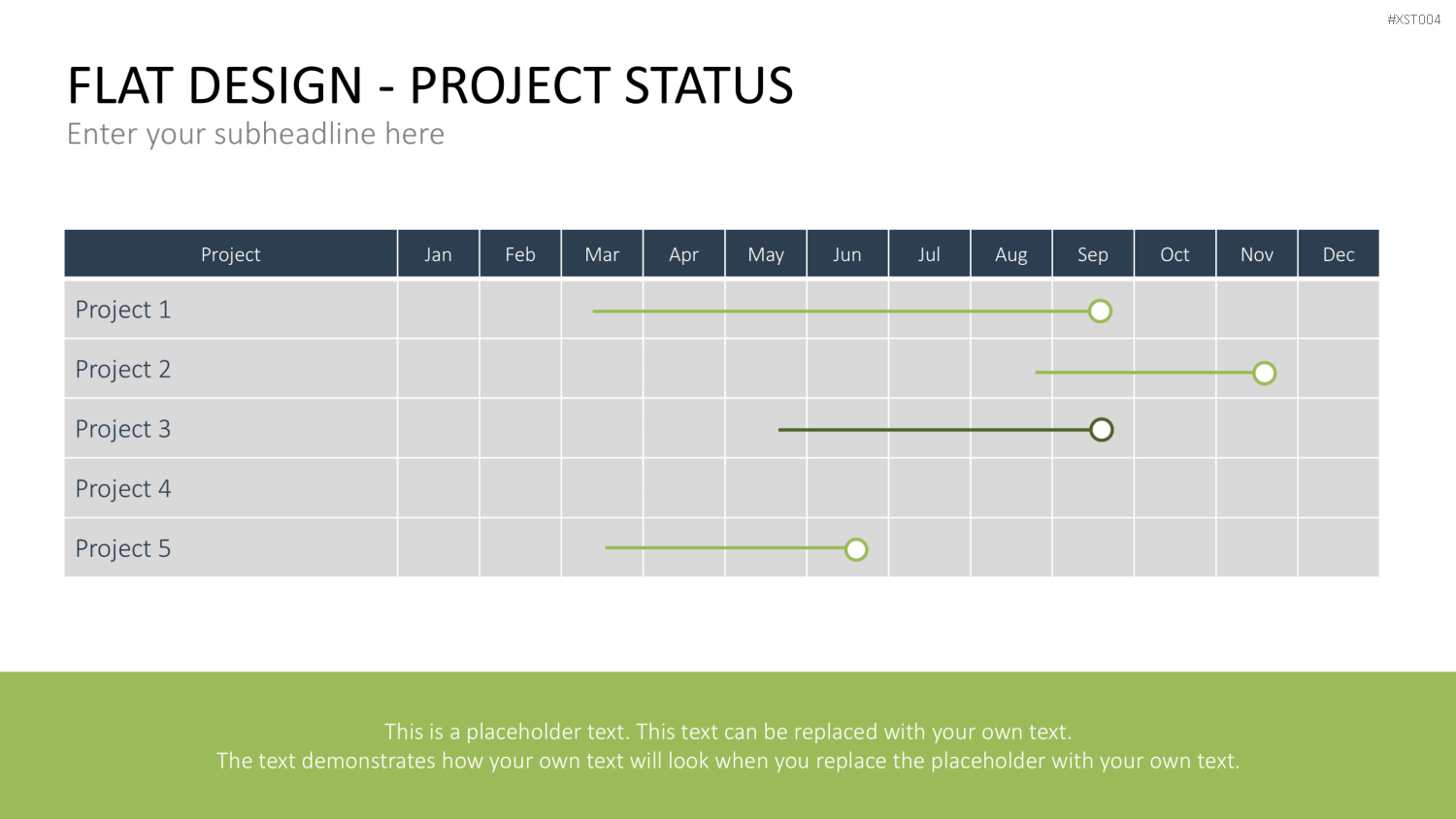 #XST004

FLAT DESIGN - PROJECT STATUS
Enter your subheadline here

| Project | Jan | Feb | Mar | Apr | May | Jun | Jul | Aug | Sep | Oct | Nov | Dec |
|---|---|---|---|---|---|---|---|---|---|---|---|---|
| Project 1 | | | | | | | | | | | | |
| Project 2 | | | | | | | | | | | | |
| Project 3 | | | | | | | | | | | | |
| Project 4 | | | | | | | | | | | | |
| Project 5 | | | | | | | | | | | | |

This is a placeholder text. This text can be replaced with your own text.
The text demonstrates how your own text will look when you replace the placeholder with your own text.